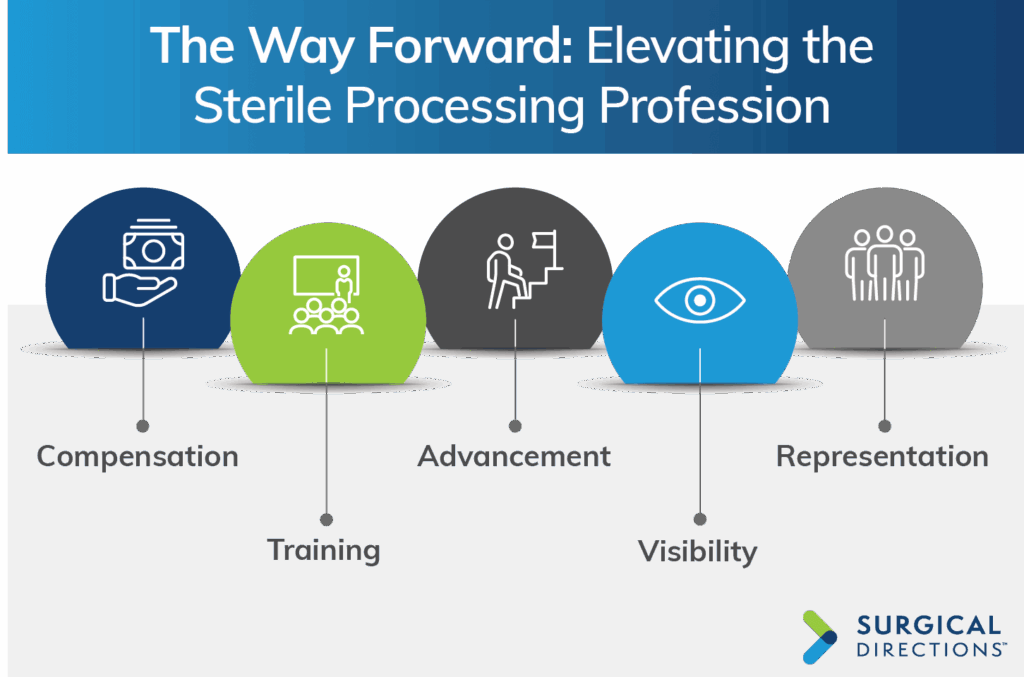 The Way Forward: Elevating the Sterile Processing Profession

Compensation

Training

Advancement

Visibility

Representation

SURGICAL DIRECTIONS™